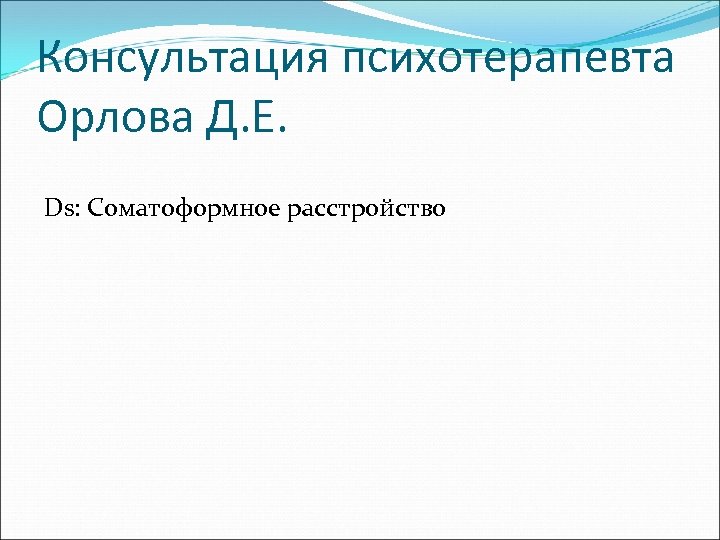 Консультация психотерапевта Орлова Д.Е.

Ds: Соматоформное расстройство